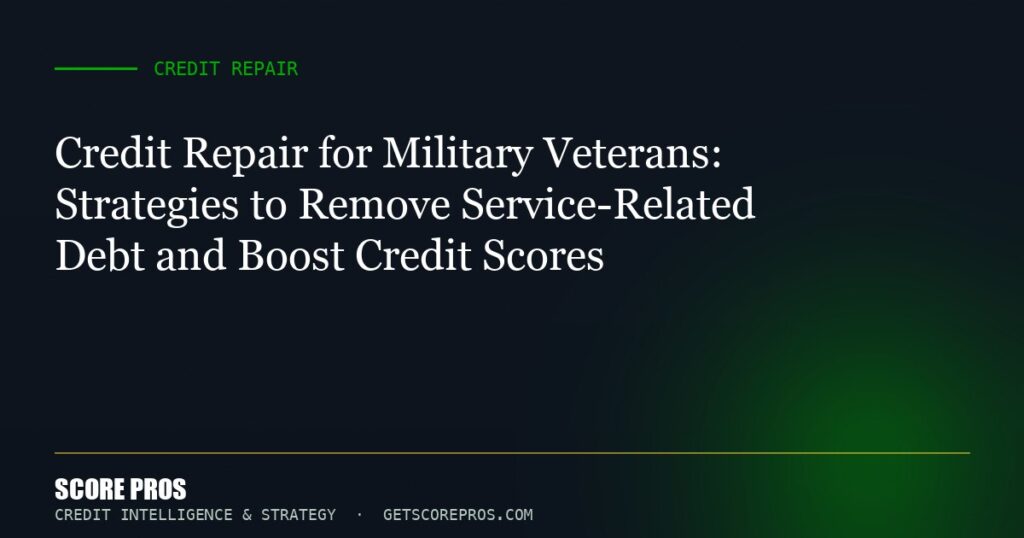 CREDIT REPAIR

Credit Repair for Military Veterans: Strategies to Remove Service-Related Debt and Boost Credit Scores

SCORE PROS

CREDIT INTELLIGENCE & STRATEGY · GETSCOREPROS.COM